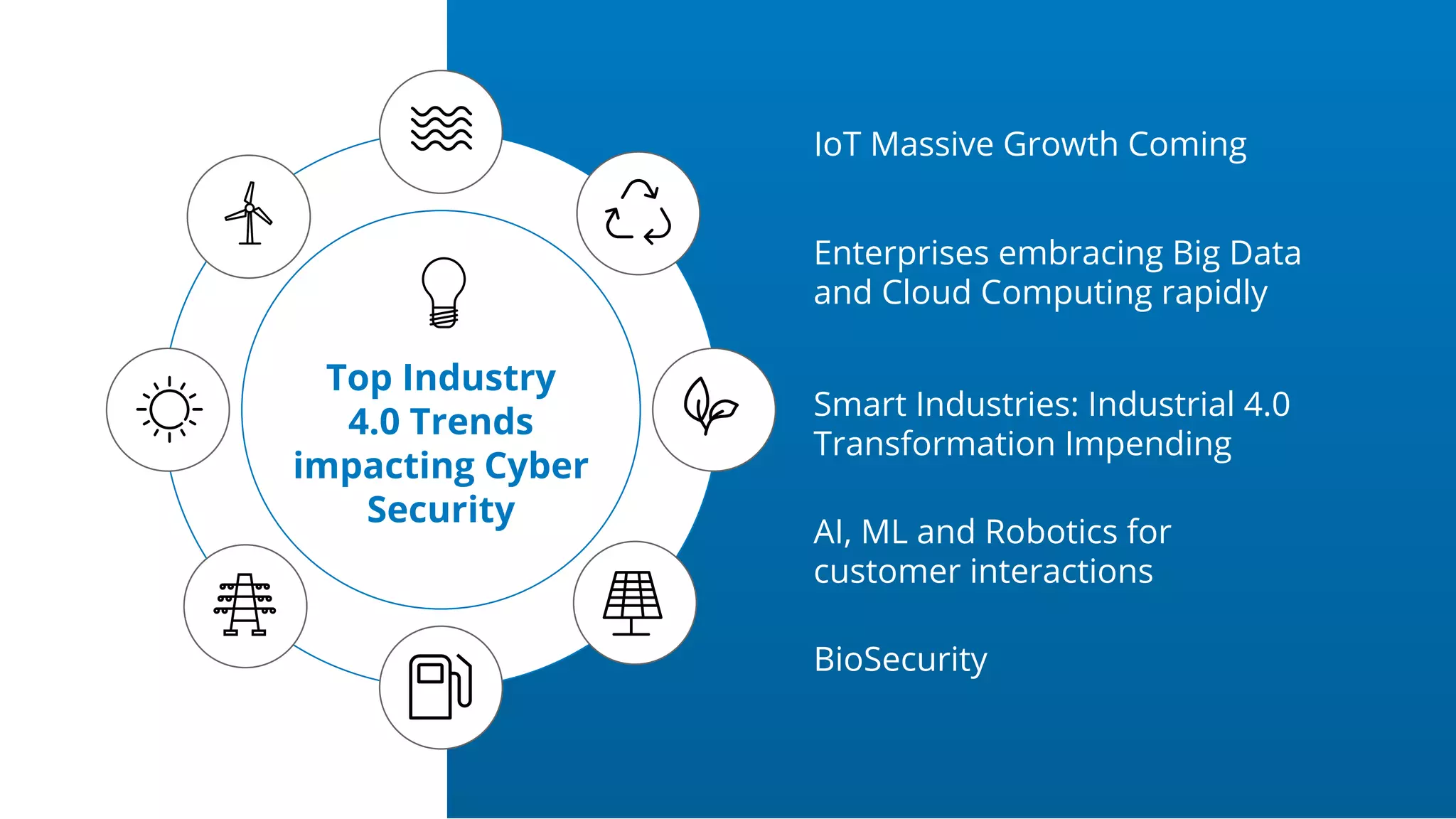 Top Industry 4.0 Trends impacting Cyber Security

IoT Massive Growth Coming

Enterprises embracing Big Data and Cloud Computing rapidly

Smart Industries: Industrial 4.0 Transformation Impending

AI, ML and Robotics for customer interactions

BioSecurity